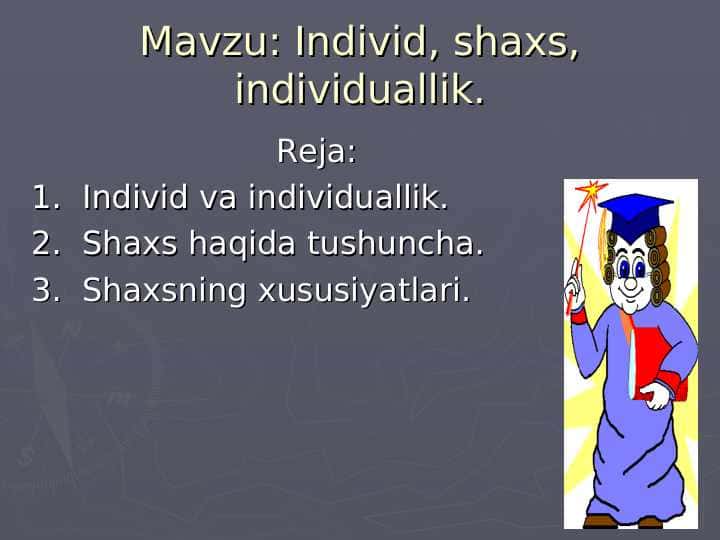 Mavzu: Individ, shaxs, individuallik.

Reja:

1. Individ va individuallik.
2. Shaxs haqida tushuncha.
3. Shaxsning xususiyatlari.